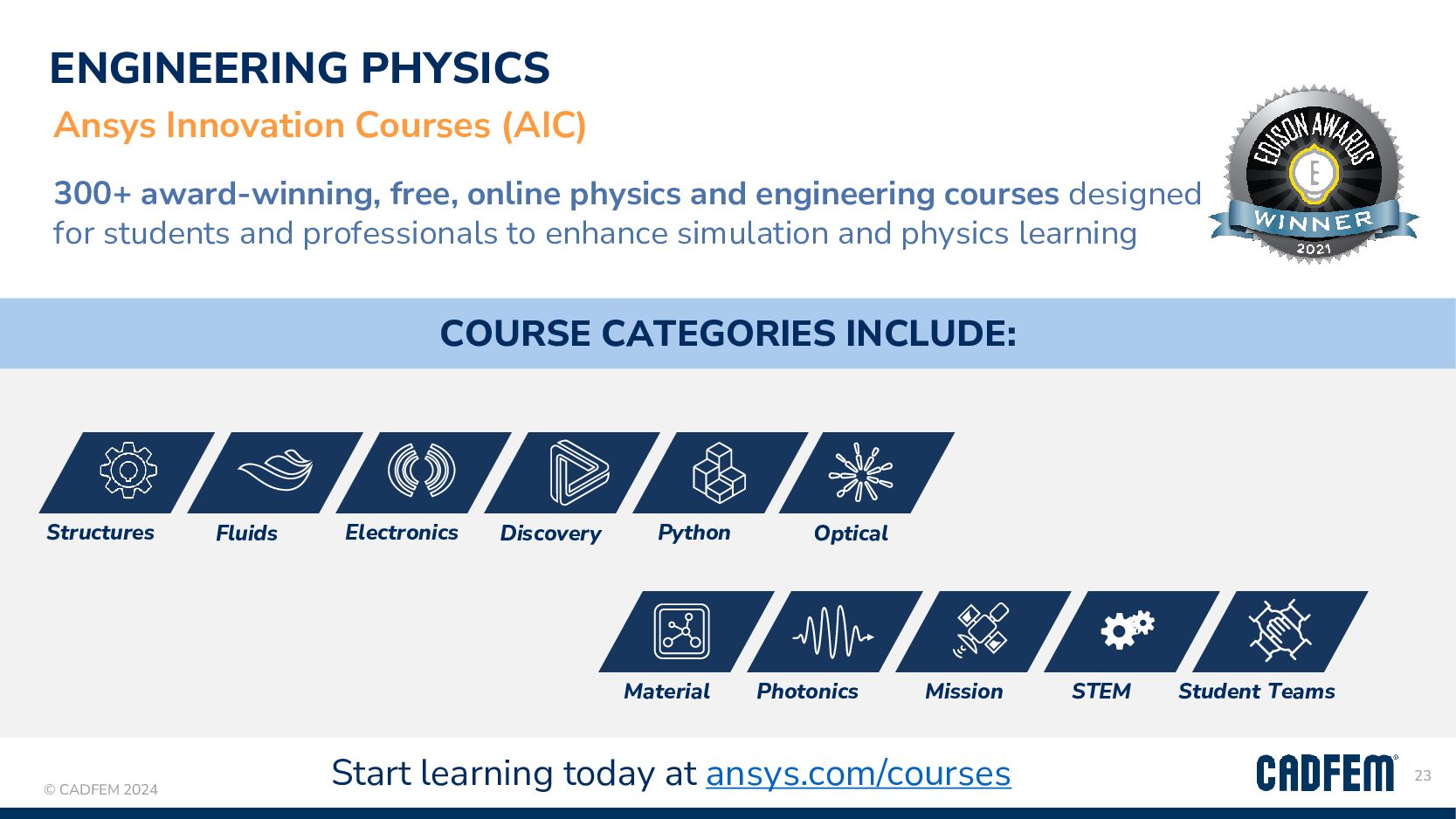 ENGINEERING PHYSICS

Ansys Innovation Courses (AIC)

300+ award-winning, free, online physics and engineering courses designed for students and professionals to enhance simulation and physics learning

EDISON AWARDS
E
WINNER
2021

COURSE CATEGORIES INCLUDE:

Structures Fluids Electronics Discovery Python Optical

Material Photonics Mission STEM Student Teams

© CADFEM 2024

Start learning today at ansys.com/courses

CADFEM

23